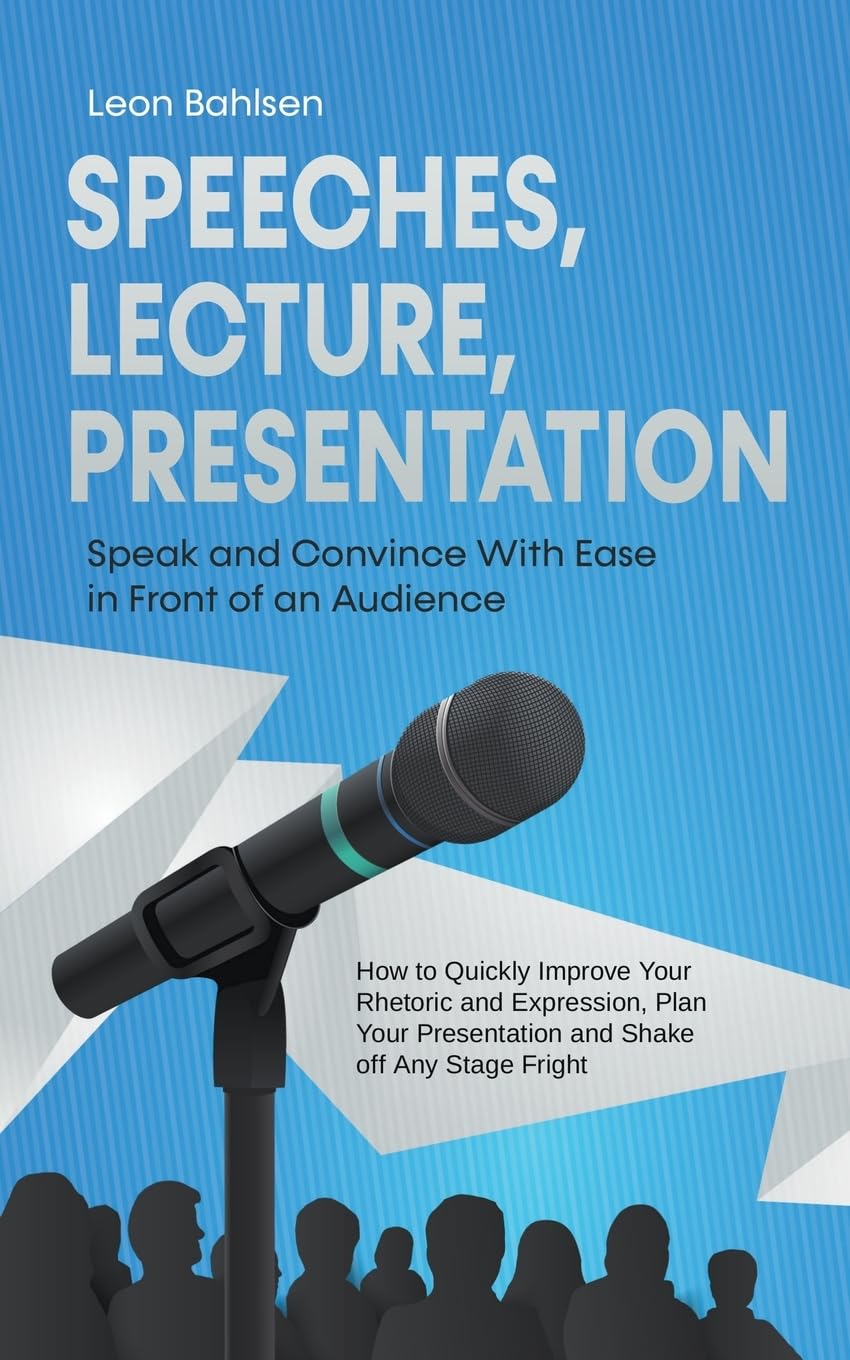 Leon Bahlsen

SPEECHES, LECTURE, PRESENTATION

Speak and Convince With Ease in Front of an Audience

How to Quickly Improve Your Rhetoric and Expression, Plan Your Presentation and Shake off Any Stage Fright